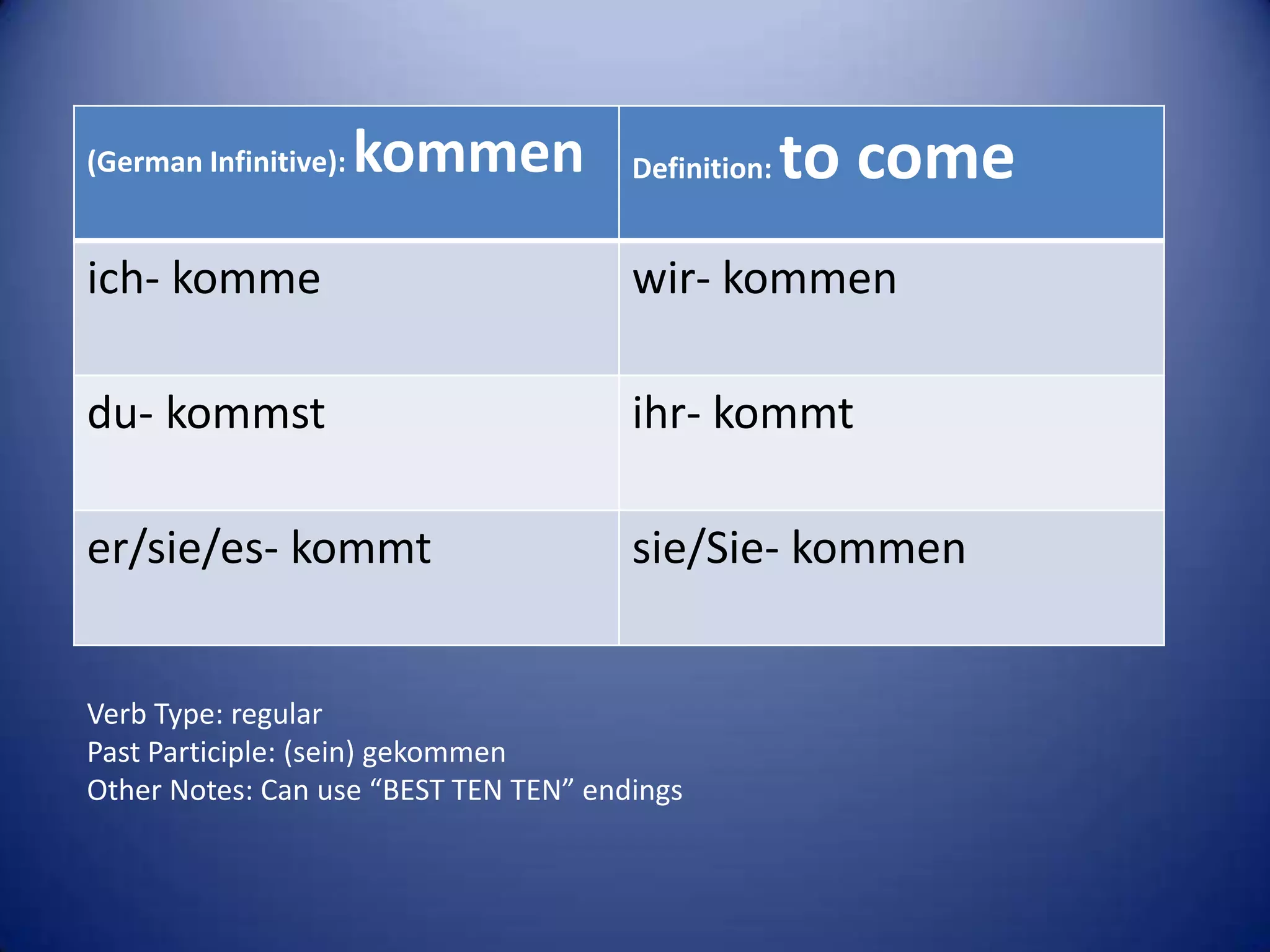 | (German Infinitive): kommen | Definition: to come |
|---|---|
| ich- komme | wir- kommen |
| du- kommst | ihr- kommt |
| er/sie/es- kommt | sie/Sie- kommen |

Verb Type: regular
Past Participle: (sein) gekommen
Other Notes: Can use “BEST TEN TEN” endings